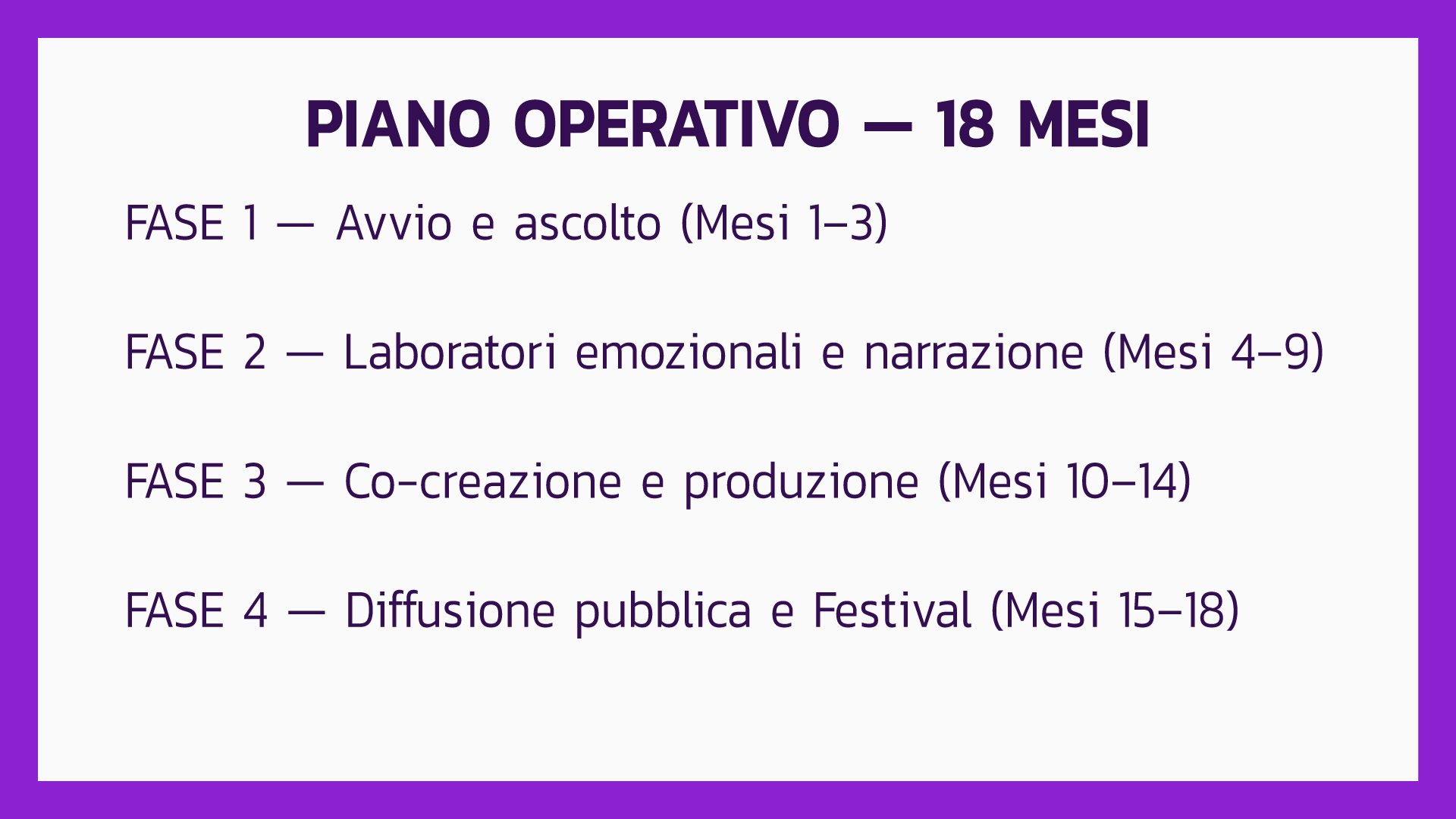 PIANO OPERATIVO — 18 MESI

FASE 1 — Avvio e ascolto (Mesi 1–3)

FASE 2 — Laboratori emozionali e narrazione (Mesi 4–9)

FASE 3 — Co-creazione e produzione (Mesi 10–14)

FASE 4 — Diffusione pubblica e Festival (Mesi 15–18)